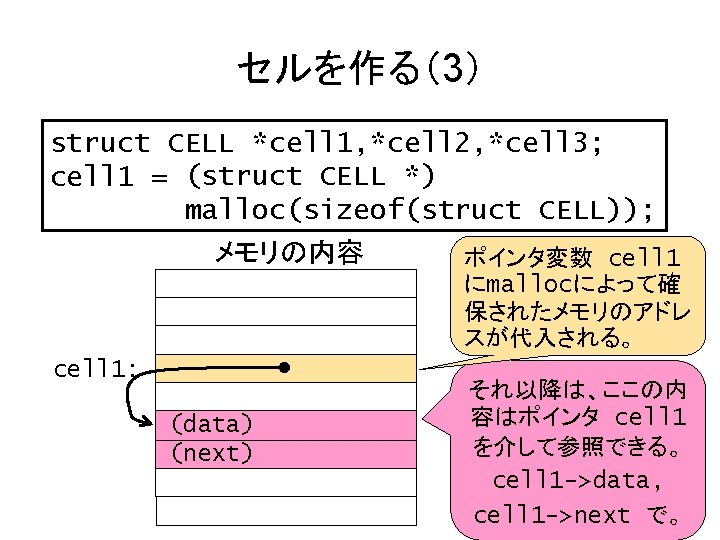 セルを作る(3)

struct CELL *cell1,*cell2,*cell3;
cell1 = (struct CELL *)
malloc(sizeof(struct CELL));

メモリの内容

cell1:

(data)

(next)

ポインタ変数 cell1 にmallocによって確保されたメモリのアドレスが代入される。

それ以降は、ここの内容はポインタ cell1 を介して参照できる。
cell1->data,
cell1->next で。